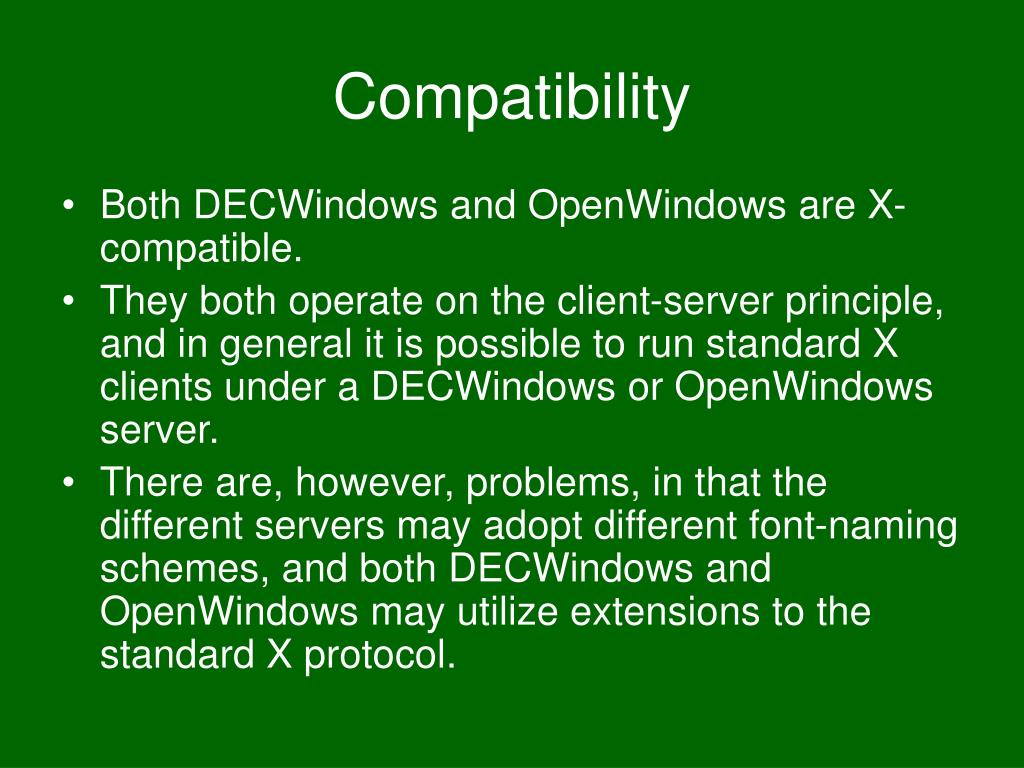 Compatibility

• Both DECWindows and OpenWindows are X-compatible.
• They both operate on the client-server principle, and in general it is possible to run standard X clients under a DECWindows or OpenWindows server.
• There are, however, problems, in that the different servers may adopt different font-naming schemes, and both DECWindows and OpenWindows may utilize extensions to the standard X protocol.